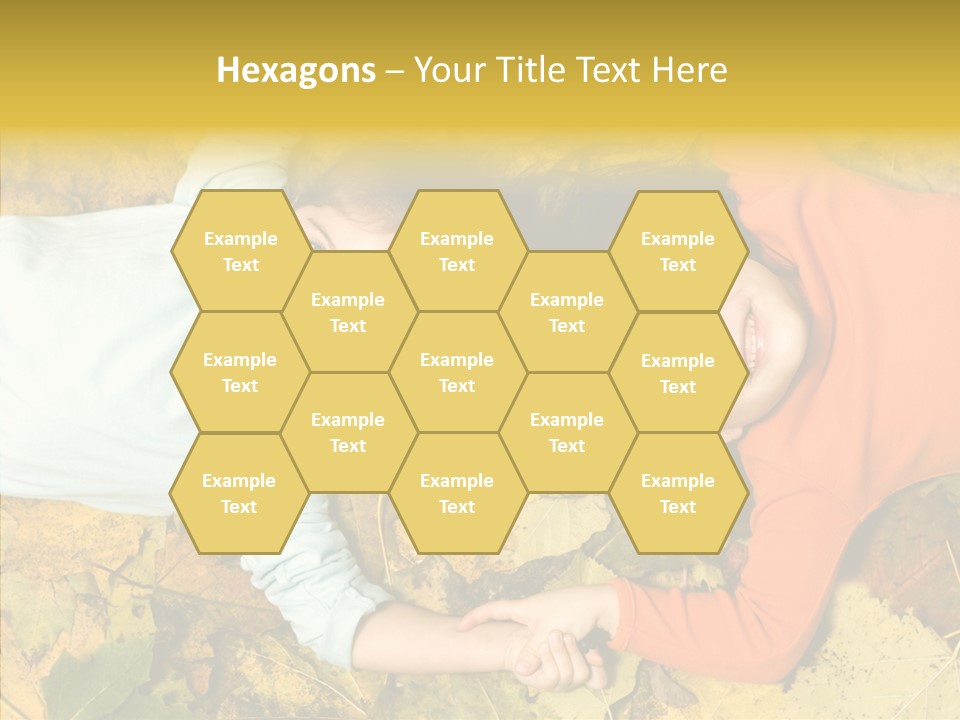 Hexagons – Your Title Text Here

Example Text

Example Text

Example Text

Example Text

Example Text

Example Text

Example Text

Example Text

Example Text

Example Text

Example Text

Example Text

Example Text